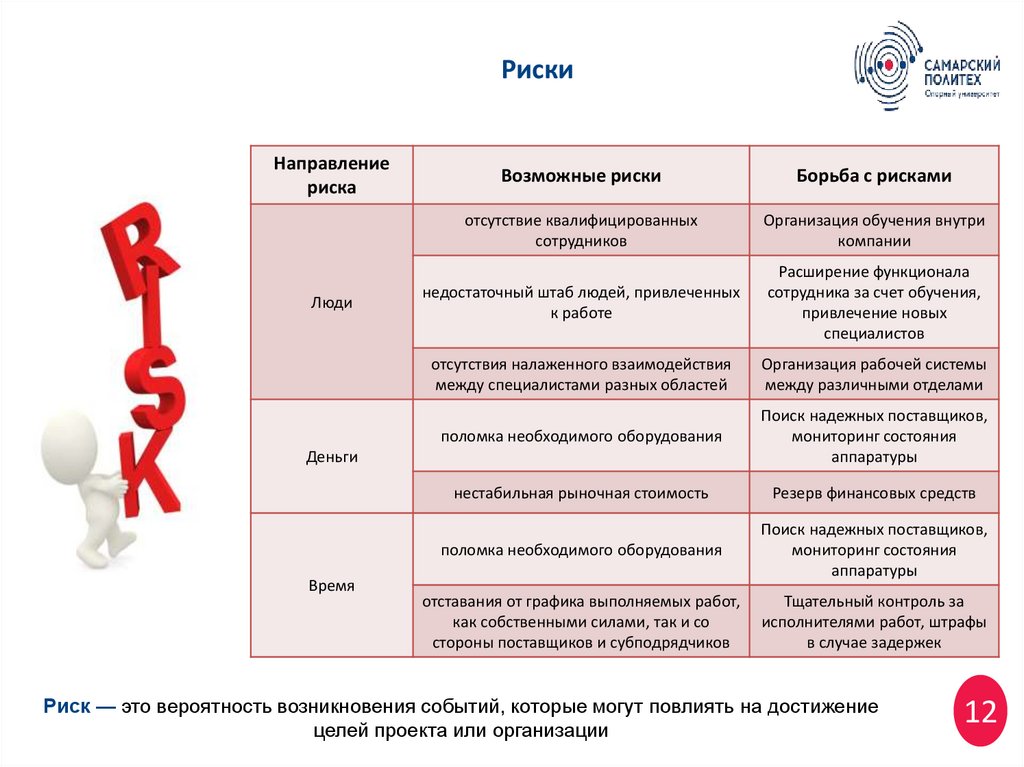 Риски

САМАРСКИЙ ПОЛИТЕХ
Опорный университет

RISK

| Направление риска | Возможные риски | Борьба с рисками |
|---|---|---|
| Люди | отсутствие квалифицированных сотрудников | Организация обучения внутри компании |
| | недостаточный штаб людей, привлеченных к работе | Расширение функционала сотрудника за счет обучения, привлечение новых специалистов |
| | отсутствия налаженного взаимодействия между специалистами разных областей | Организация рабочей системы между различными отделами |
| Деньги | поломка необходимого оборудования | Поиск надежных поставщиков, мониторинг состояния аппаратуры |
| | нестабильная рыночная стоимость | Резерв финансовых средств |
| Время | поломка необходимого оборудования | Поиск надежных поставщиков, мониторинг состояния аппаратуры |
| | отставания от графика выполняемых работ, как собственными силами, так и со стороны поставщиков и субподрядчиков | Тщательный контроль за исполнителями работ, штрафы в случае задержек |

Риск — это вероятность возникновения событий, которые могут повлиять на достижение целей проекта или организации

12